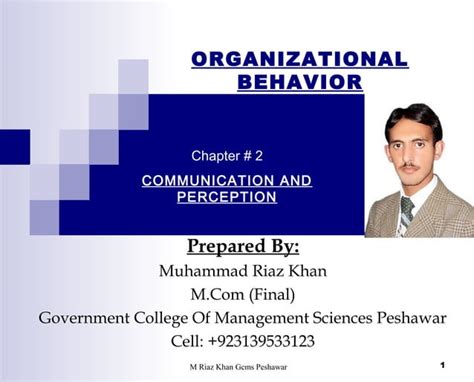 ORGANIZATIONAL BEHAVIOR

Chapter # 2

COMMUNICATION AND PERCEPTION

Prepared By:

Muhammad Riaz Khan

M.Com (Final)

Government College Of Management Sciences Peshawar

Cell: +923139533123

M Riaz Khan Gcms Peshawar

1